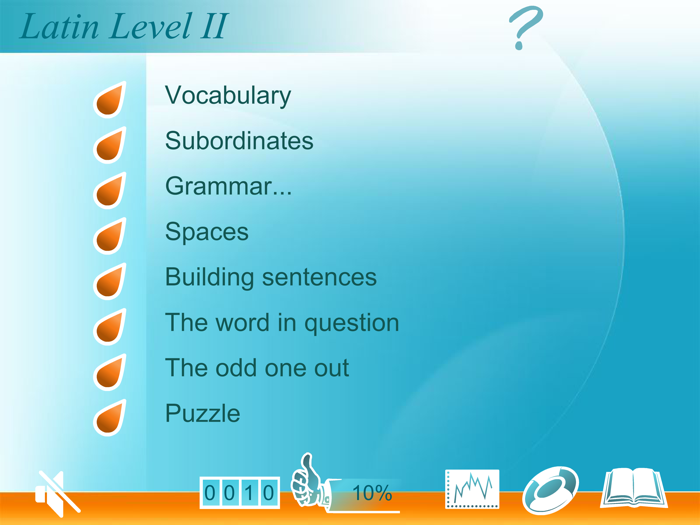 Latin Level II

?

Vocabulary

Subordinates

Grammar...

Spaces

Building sentences

The word in question

The odd one out

Puzzle

0010

10%